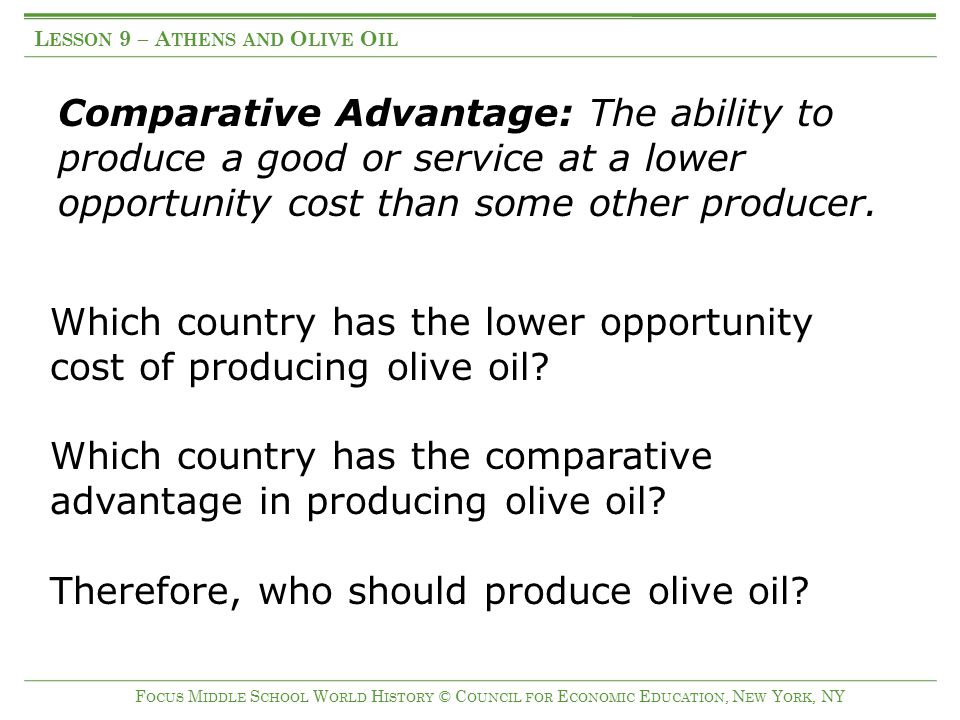 LESSON 9 – ATHENS AND OLIVE OIL

Comparative Advantage: The ability to produce a good or service at a lower opportunity cost than some other producer.

Which country has the lower opportunity cost of producing olive oil?

Which country has the comparative advantage in producing olive oil?

Therefore, who should produce olive oil?

FOCUS MIDDLE SCHOOL WORLD HISTORY © COUNCIL FOR ECONOMIC EDUCATION, NEW YORK, NY